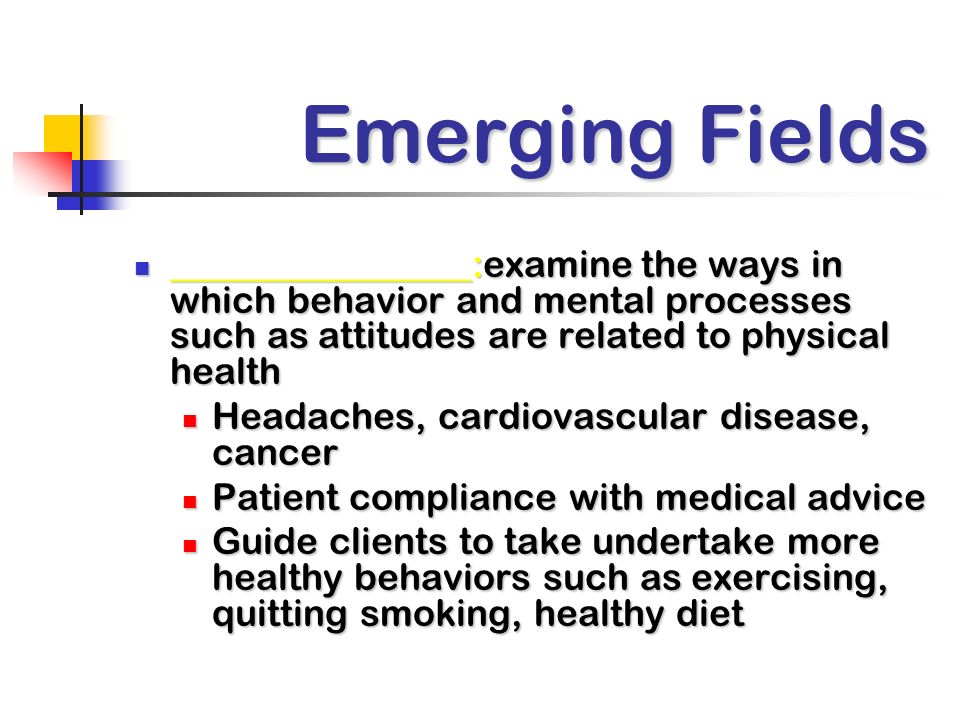 Emerging Fields

- ________________:examine the ways in which behavior and mental processes such as attitudes are related to physical health
  - Headaches, cardiovascular disease, cancer
  - Patient compliance with medical advice
  - Guide clients to take undertake more healthy behaviors such as exercising, quitting smoking, healthy diet